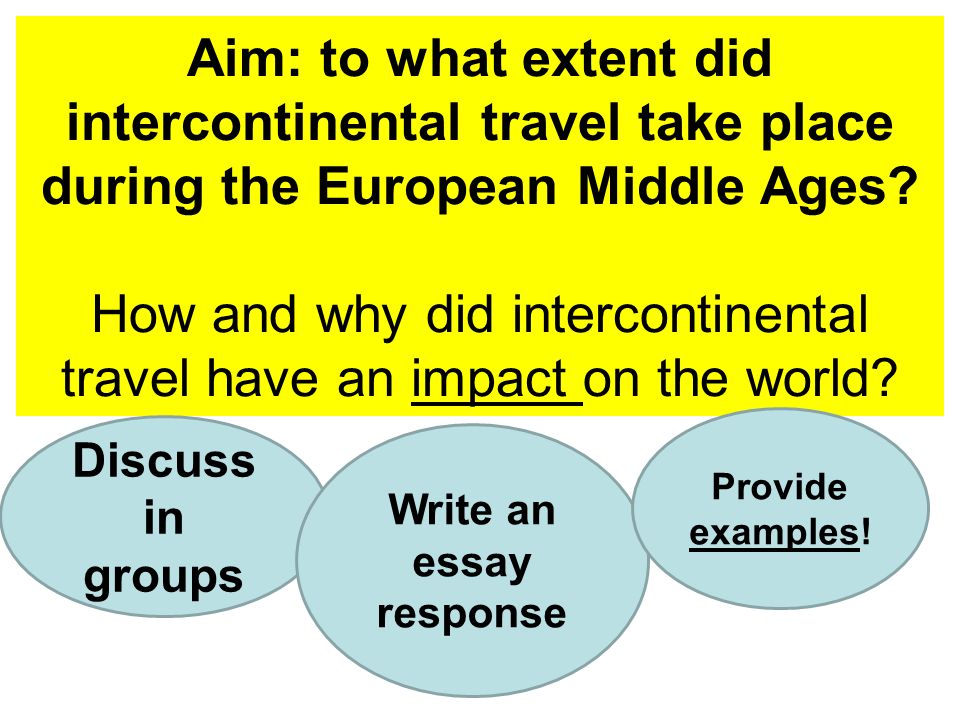 Aim: to what extent did intercontinental travel take place during the European Middle Ages?

How and why did intercontinental travel have an impact on the world?

Discuss in groups

Write an essay response

Provide examples!